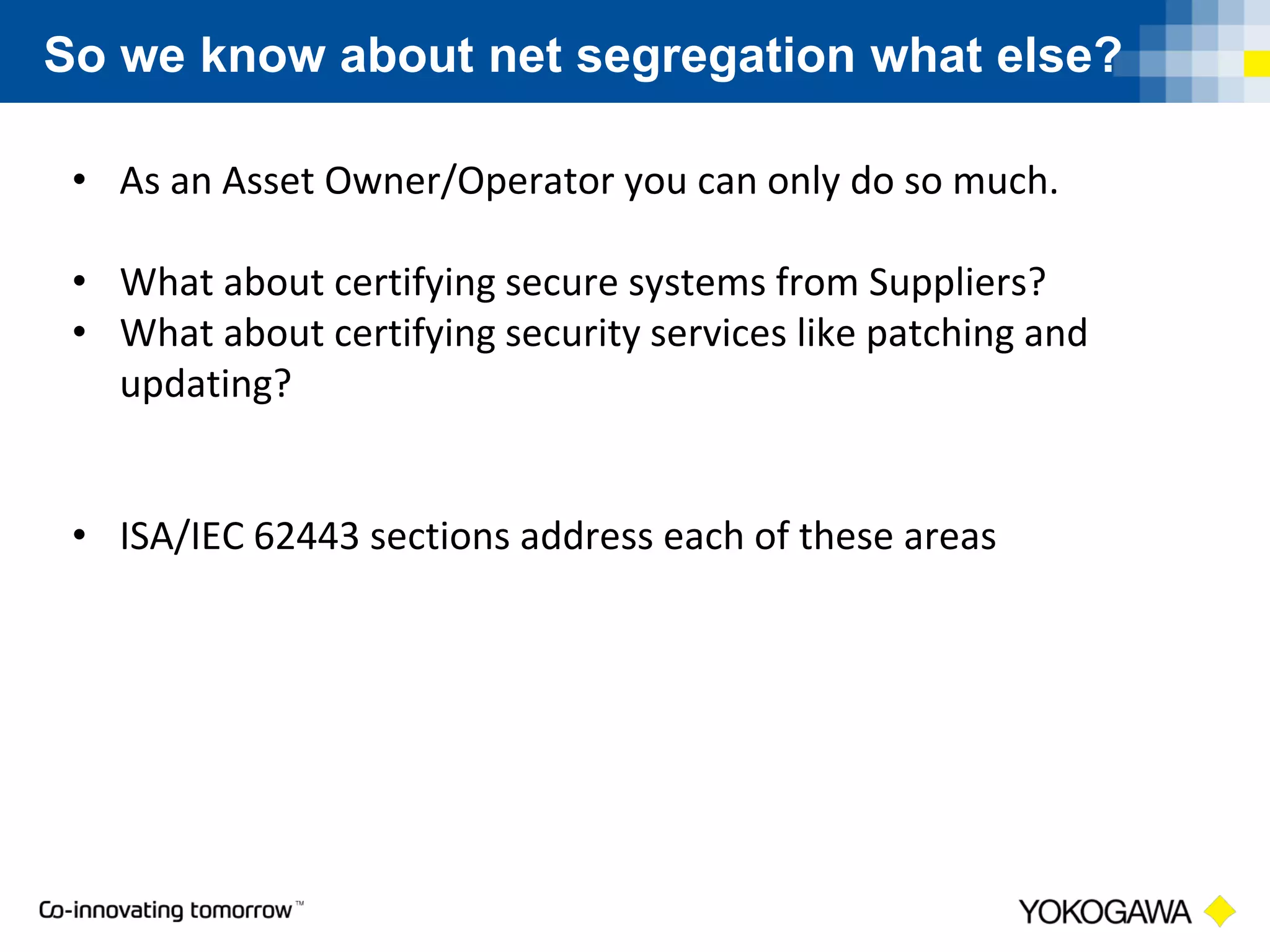 So we know about net segregation what else?

• As an Asset Owner/Operator you can only do so much.

• What about certifying secure systems from Suppliers?
• What about certifying security services like patching and updating?

• ISA/IEC 62443 sections address each of these areas

Co-innovating tomorrow™

YOKOGAWA